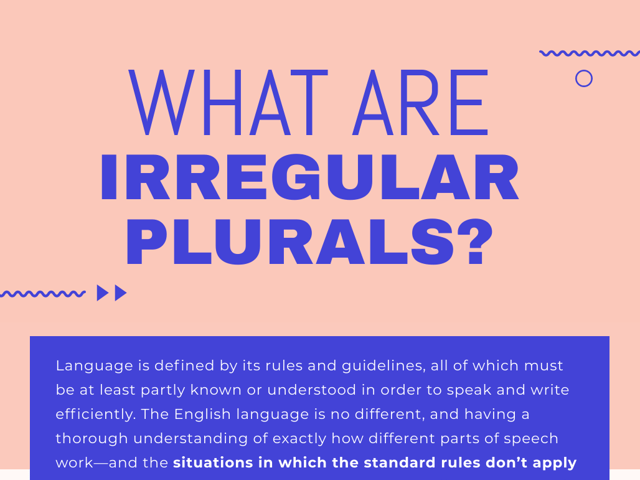 WHAT ARE IRREGULAR PLURALS?

Language is defined by its rules and guidelines, all of which must be at least partly known or understood in order to speak and write efficiently. The English language is no different, and having a thorough understanding of exactly how different parts of speech work—and the situations in which the standard rules don't apply